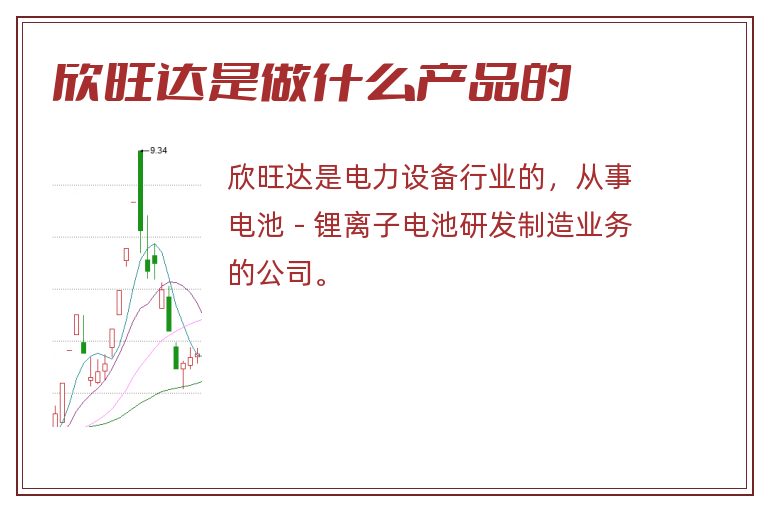 欣旺达是做什么产品的

9.34

欣旺达是电力设备行业的，从事电池－锂离子电池研发制造业务的公司。